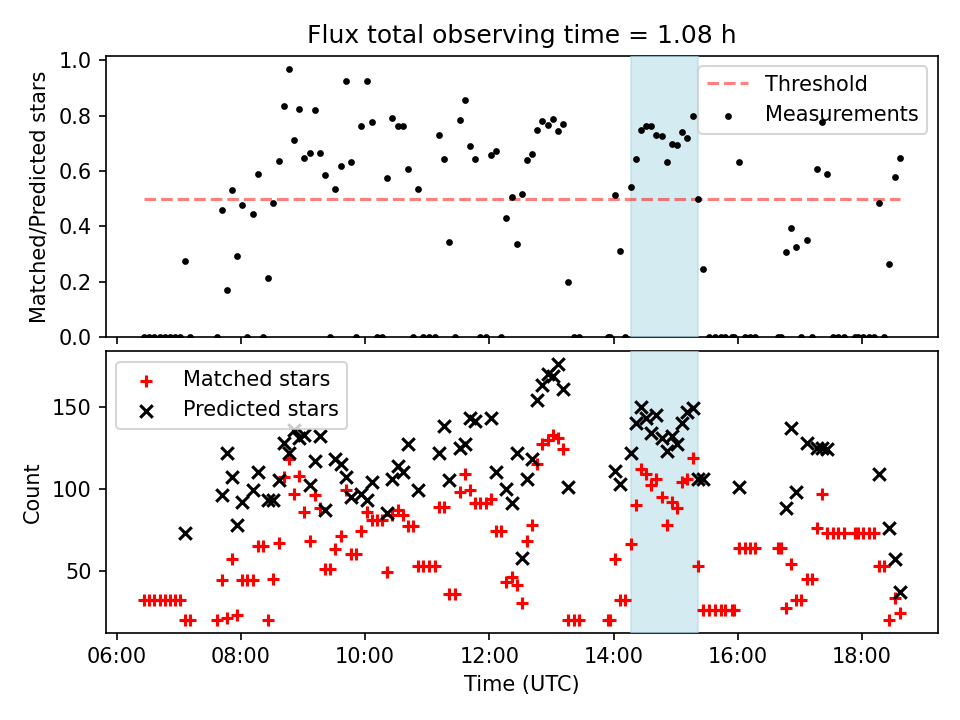 Flux total observing time = 1.08 h

Matched/Predicted stars

1.0
0.8
0.6
0.4
0.2
0.0

Threshold
Measurements

Count

150
100
50

Matched stars
Predicted stars

06:00
08:00
10:00
12:00
14:00
16:00
18:00

Time (UTC)